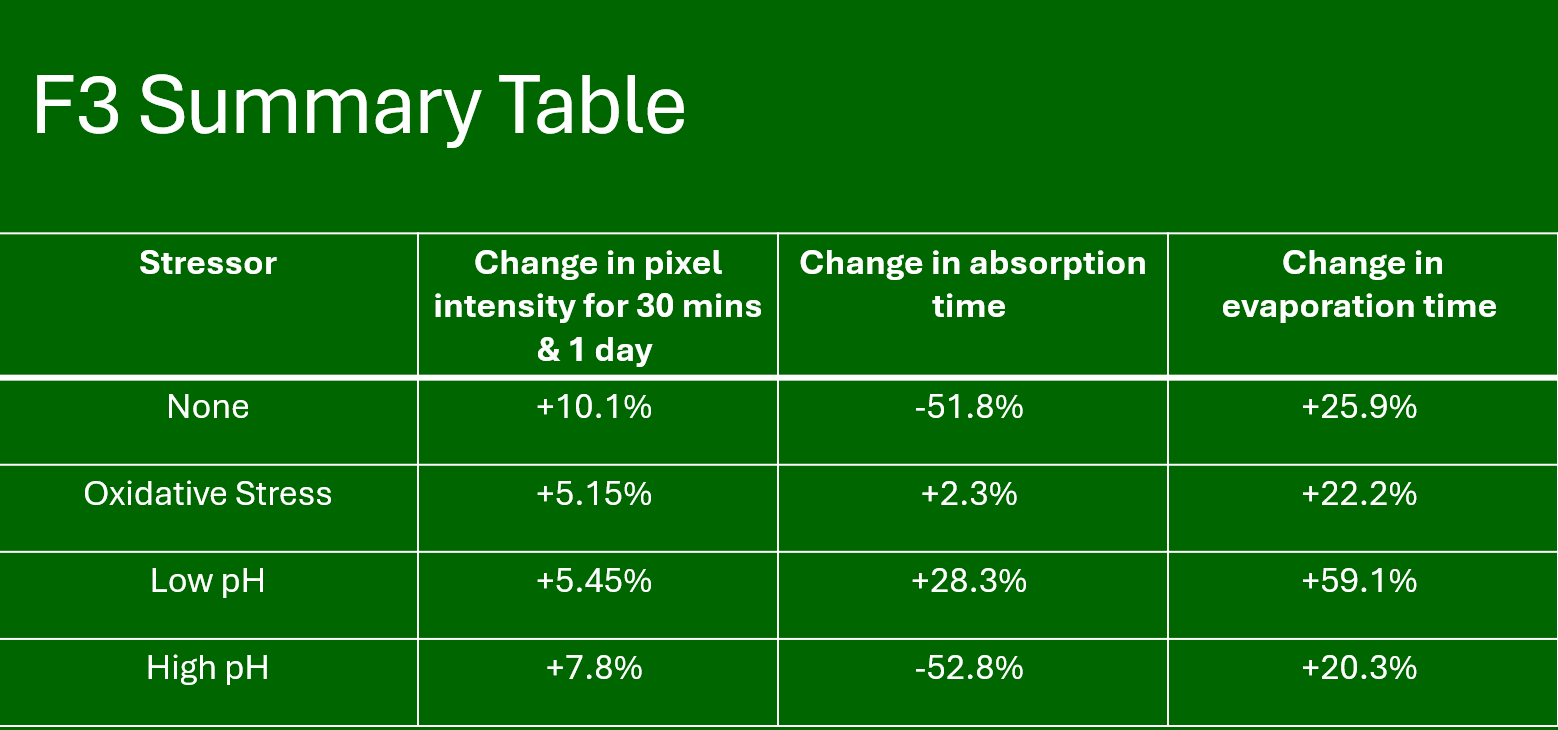 F3 Summary Table

| Stressor | Change in pixel intensity for 30 mins & 1 day | Change in absorption time | Change in evaporation time |
|---|---|---|---|
| None | +10.1% | -51.8% | +25.9% |
| Oxidative Stress | +5.15% | +2.3% | +22.2% |
| Low pH | +5.45% | +28.3% | +59.1% |
| High pH | +7.8% | -52.8% | +20.3% |